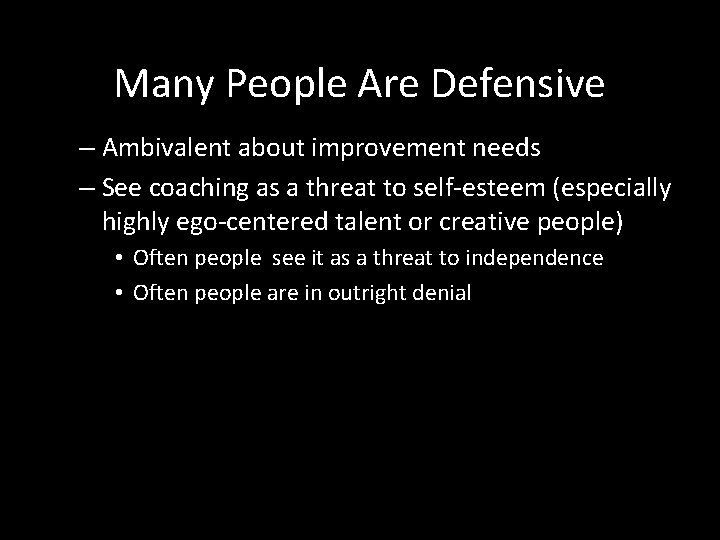 Many People Are Defensive

– Ambivalent about improvement needs

– See coaching as a threat to self-esteem (especially highly ego-centered talent or creative people)

• Often people see it as a threat to independence

• Often people are in outright denial